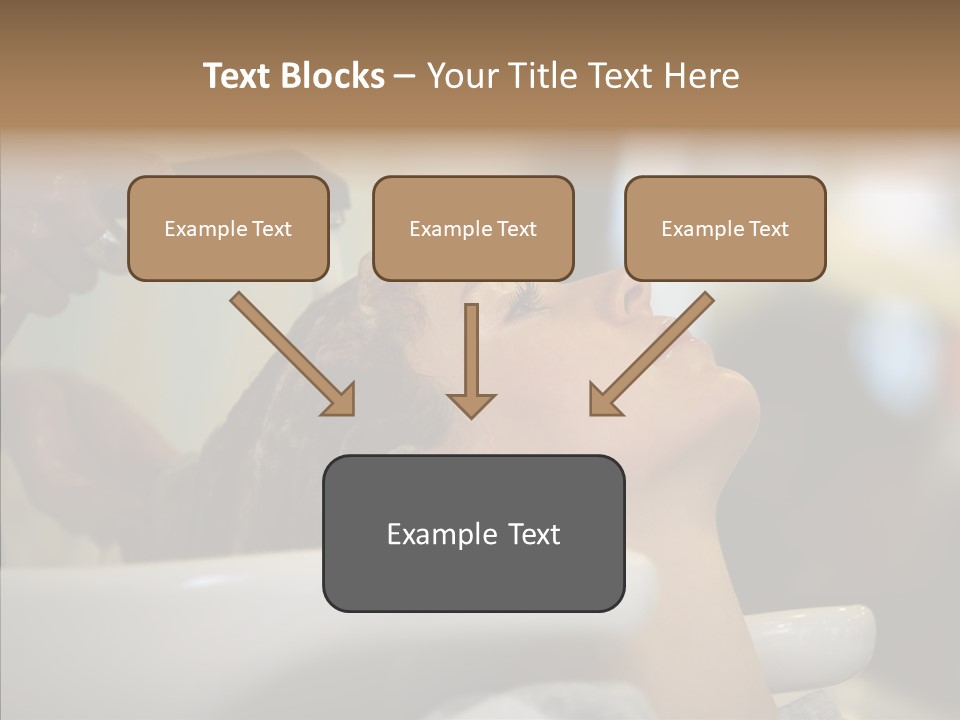 Text Blocks – Your Title Text Here

Example Text

Example Text

Example Text

Example Text